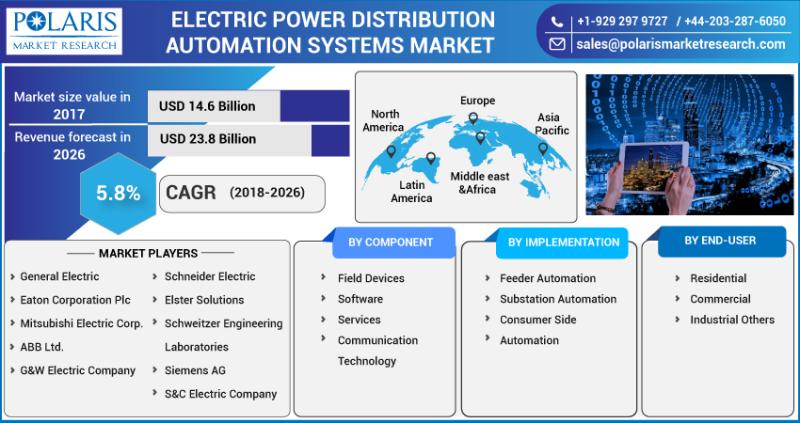 POLARIS
MARKET RESEARCH

ELECTRIC POWER DISTRIBUTION AUTOMATION SYSTEMS MARKET

+1-929 297 9727 / +44-203-287-6050
sales@polarismarketresearch.com

Market size value in 2017
USD 14.6 Billion

Revenue forecast in 2026
USD 23.8 Billion

5.8%
CAGR (2018-2026)

North America
Europe
Asia Pacific
Latin America
Middle east &Africa

MARKET PLAYERS
General Electric
Eaton Corporation Plc
Mitsubishi Electric Corp.
ABB Ltd.
G&W Electric Company
Schneider Electric
Elster Solutions
Schweitzer Engineering Laboratories
Siemens AG
S&C Electric Company

BY COMPONENT
Field Devices
Software
Services
Communication Technology

BY IMPLEMENTATION
Feeder Automation
Substation Automation
Consumer Side Automation

BY END-USER
Residential
Commercial
Industrial Others